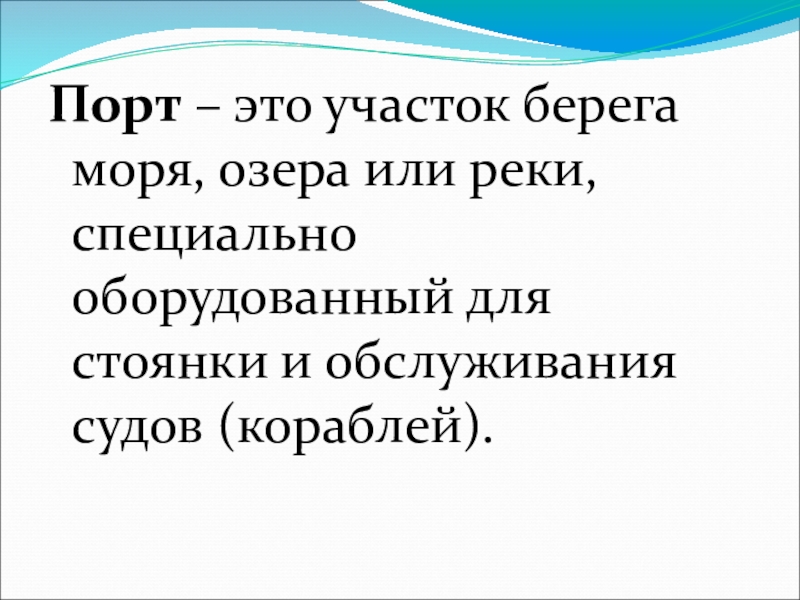 Порт – это участок берега моря, озера или реки, специально оборудованный для стоянки и обслуживания судов (кораблей).